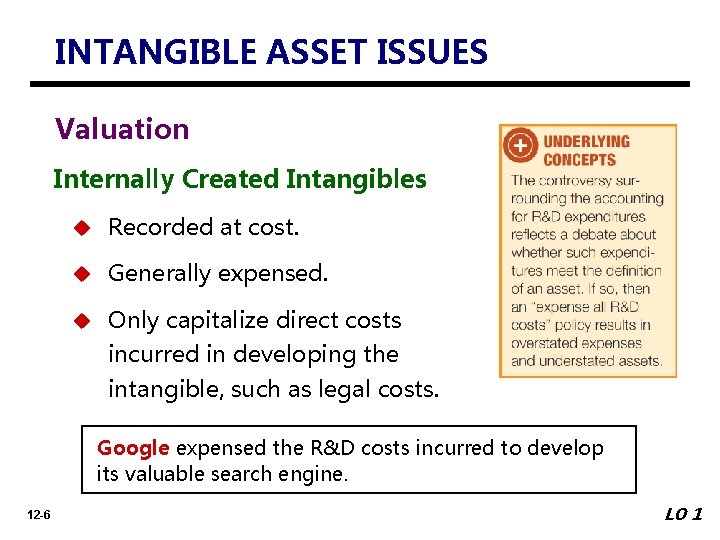 INTANGIBLE ASSET ISSUES

Valuation

Internally Created Intangibles

Recorded at cost.

Generally expensed.

Only capitalize direct costs incurred in developing the intangible, such as legal costs.

UNDERLYING CONCEPTS

The controversy surrounding the accounting for R&D expenditures reflects a debate about whether such expenditures meet the definition of an asset. If so, then an "expense all R&D costs" policy results in overstated expenses and understated assets.

Google expensed the R&D costs incurred to develop its valuable search engine.

12-6

LO 1